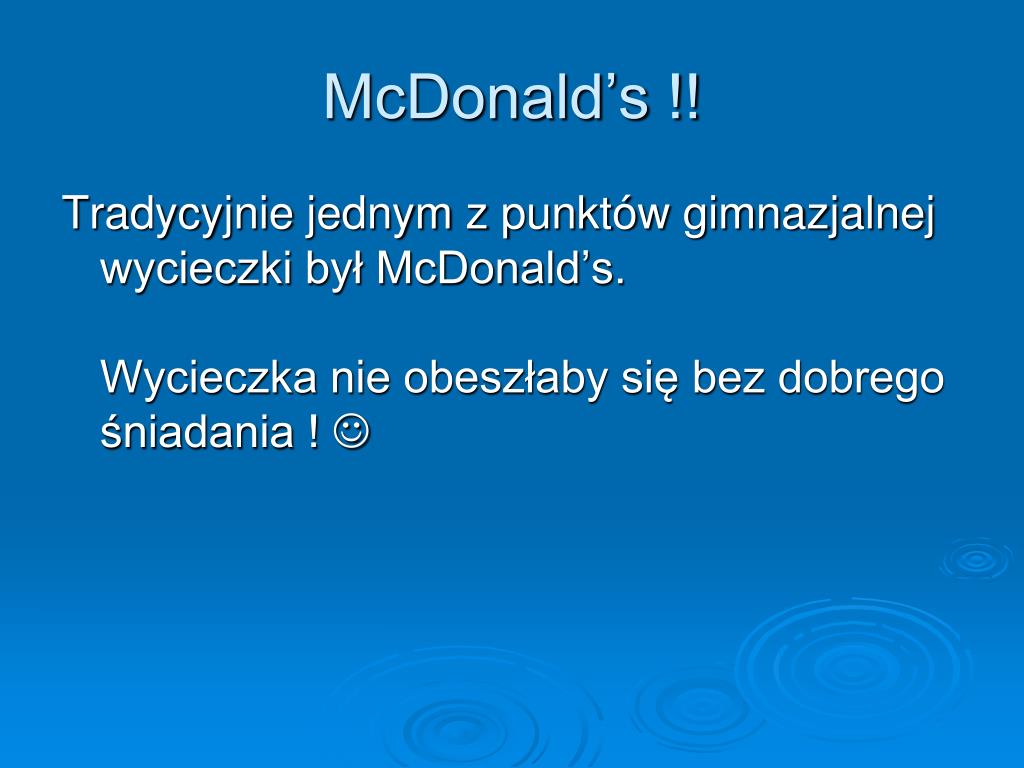 McDonald’s !!

Tradycyjnie jednym z punktów gimnazjalnej wycieczki był McDonald’s.

Wycieczka nie obeszłaby się bez dobrego śniadania ! ☺